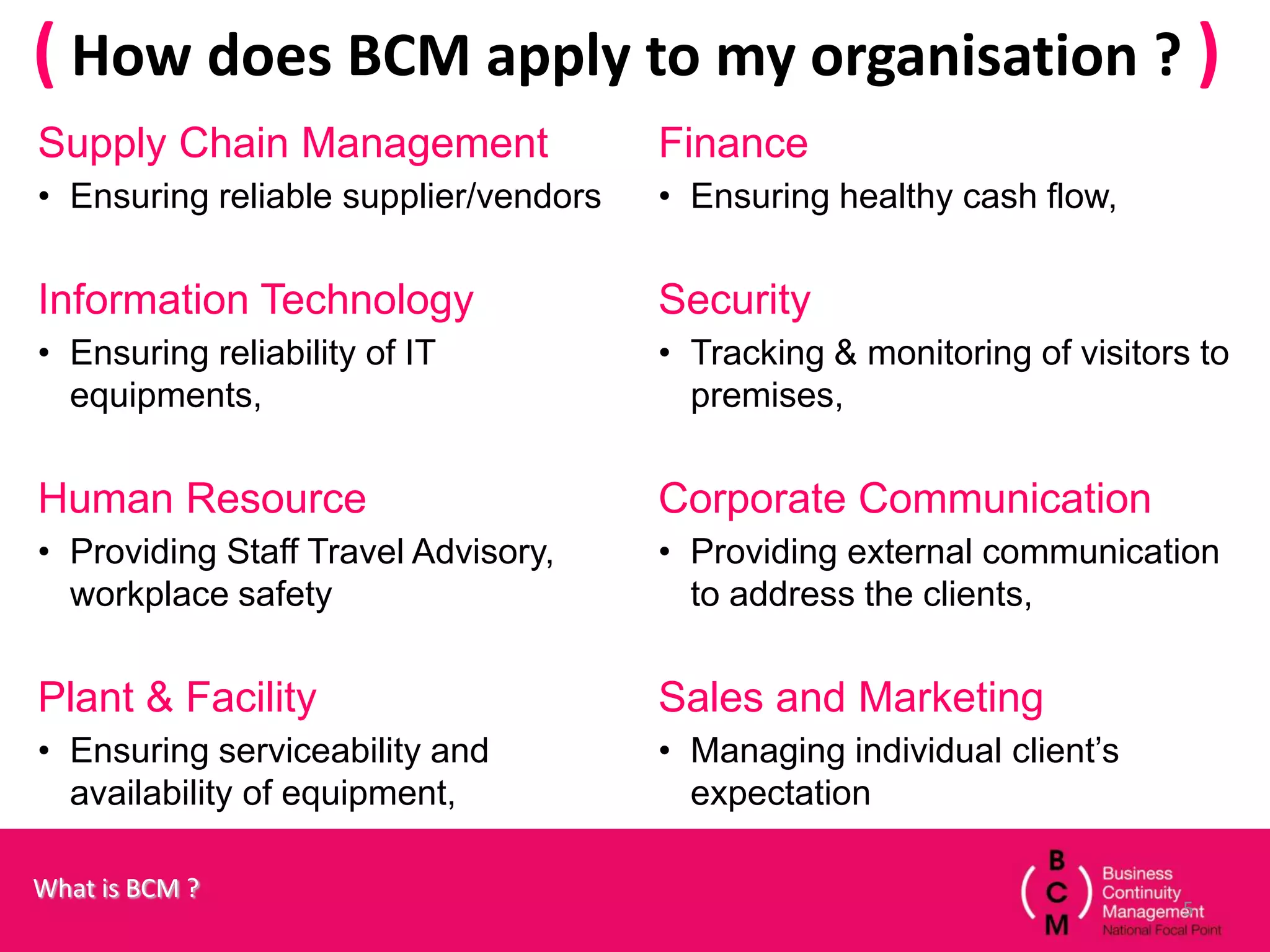 ( How does BCM apply to my organisation ? )

Supply Chain Management
• Ensuring reliable supplier/vendors

Information Technology
• Ensuring reliability of IT equipments,

Human Resource
• Providing Staff Travel Advisory, workplace safety

Plant & Facility
• Ensuring serviceability and availability of equipment,

Finance
• Ensuring healthy cash flow,

Security
• Tracking & monitoring of visitors to premises,

Corporate Communication
• Providing external communication to address the clients,

Sales and Marketing
• Managing individual client's expectation

What is BCM ?

( B C M ) Business Continuity Management National Focal Point

5